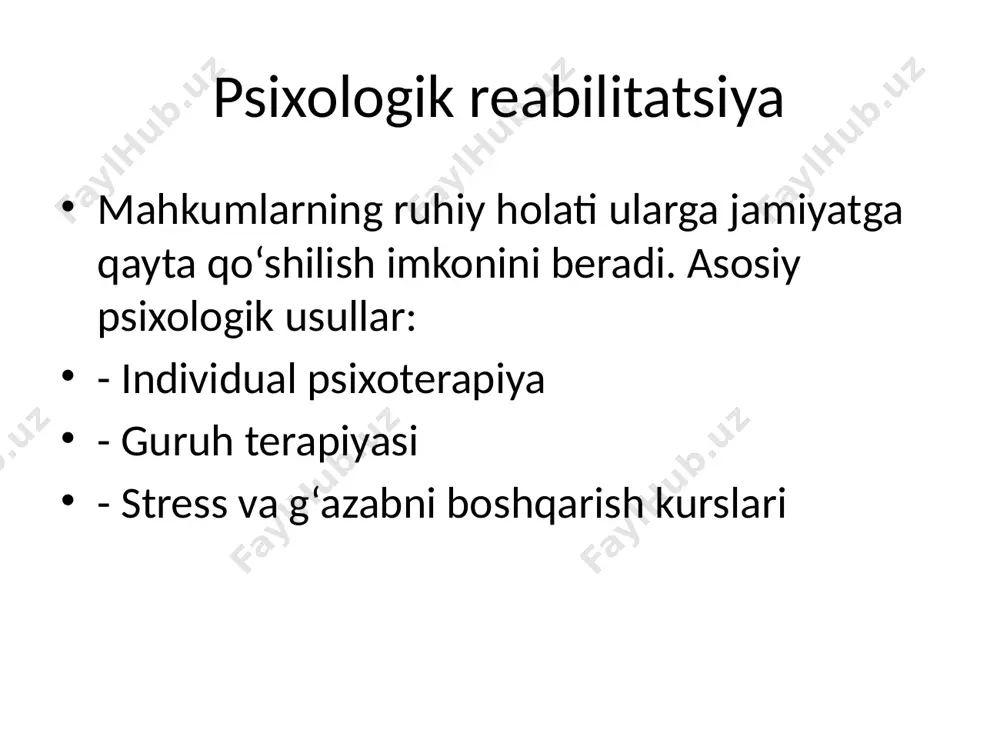 Psixologik reabilitatsiya

• Mahkumlarning ruhiy holati ularga jamiyatga qayta qo‘shilish imkonini beradi. Asosiy psixologik usullar:
• - Individual psixoterapiya
• - Guruh terapiyasi
• - Stress va g‘azabni boshqarish kurslari

FaylHub.uz FaylHub.uz FaylHub.uz FaylHub.uz FaylHub.uz FaylHub.uz